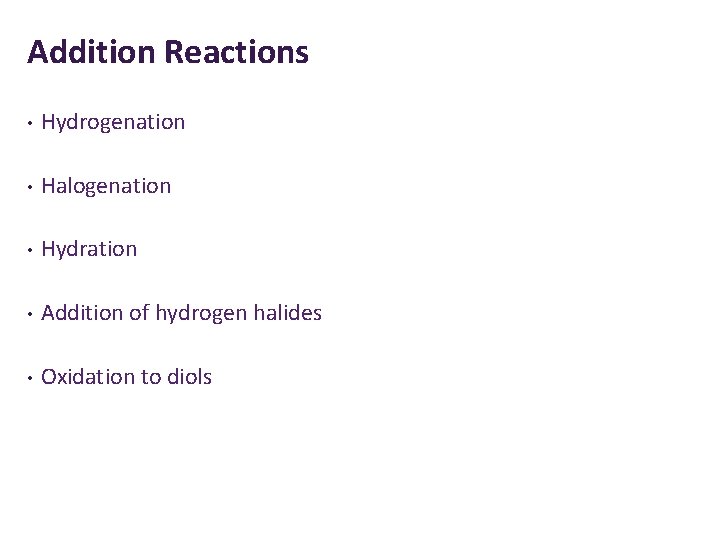 Addition Reactions

• Hydrogenation

• Halogenation

• Hydration

• Addition of hydrogen halides

• Oxidation to diols